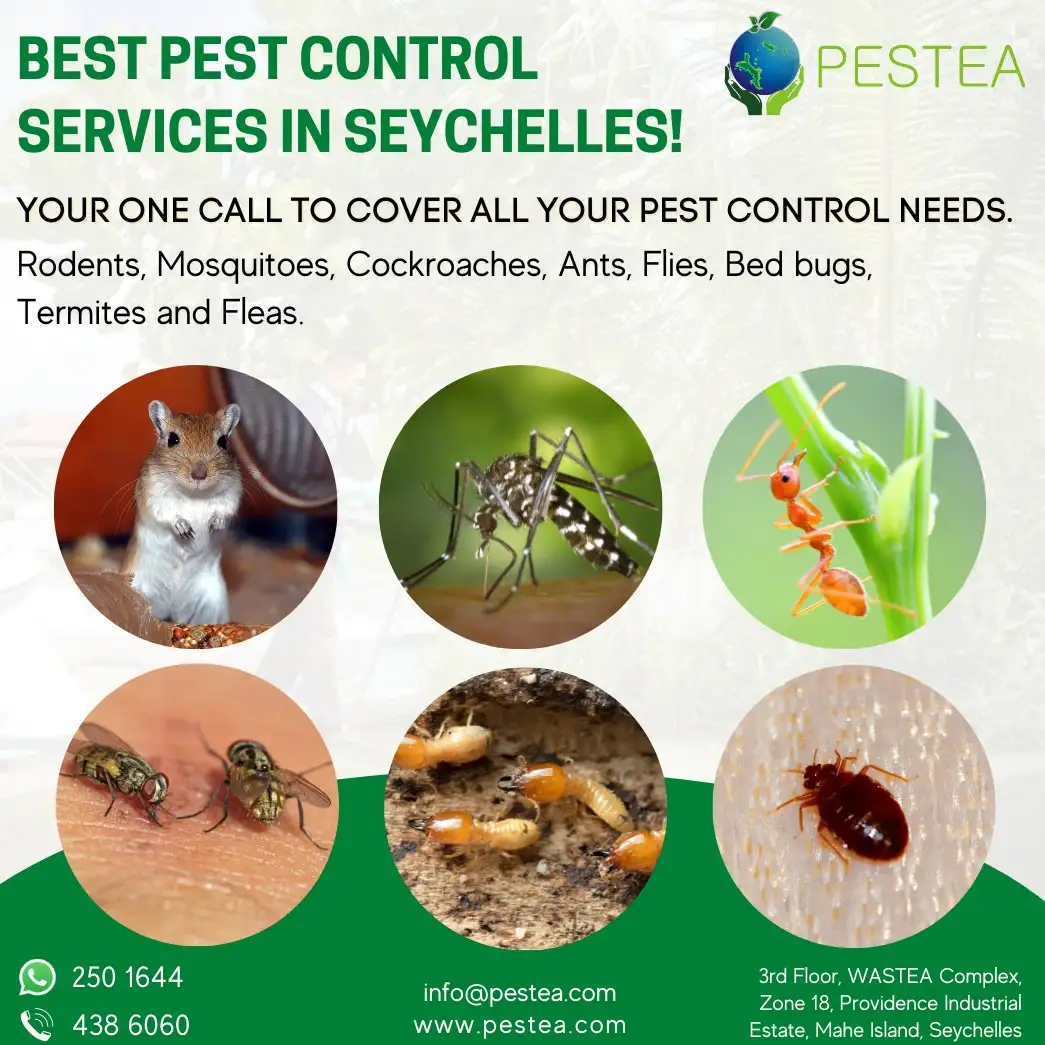 BEST PEST CONTROL SERVICES IN SEYCHELLES!

PESTEA

YOUR ONE CALL TO COVER ALL YOUR PEST CONTROL NEEDS.

Rodents, Mosquitoes, Cockroaches, Ants, Flies, Bed bugs, Termites and Fleas.

250 1644

438 6060

info@pestea.com
www.pestea.com

3rd Floor, WASTEA Complex, Zone 18, Providence Industrial Estate, Mahe Island, Seychelles